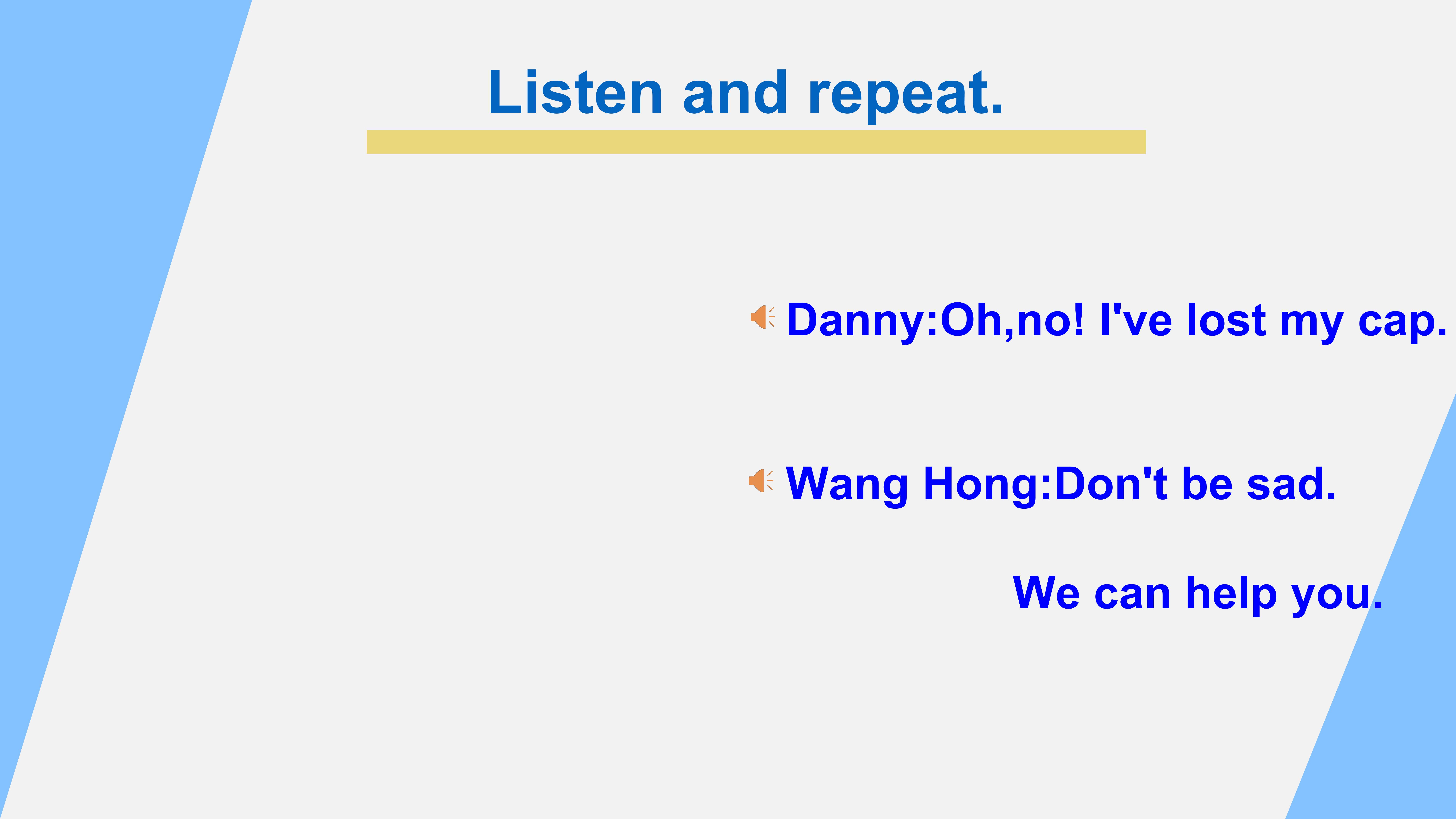 Listen and repeat.

Danny:Oh,no! I've lost my cap.

Wang Hong:Don't be sad.

We can help you.